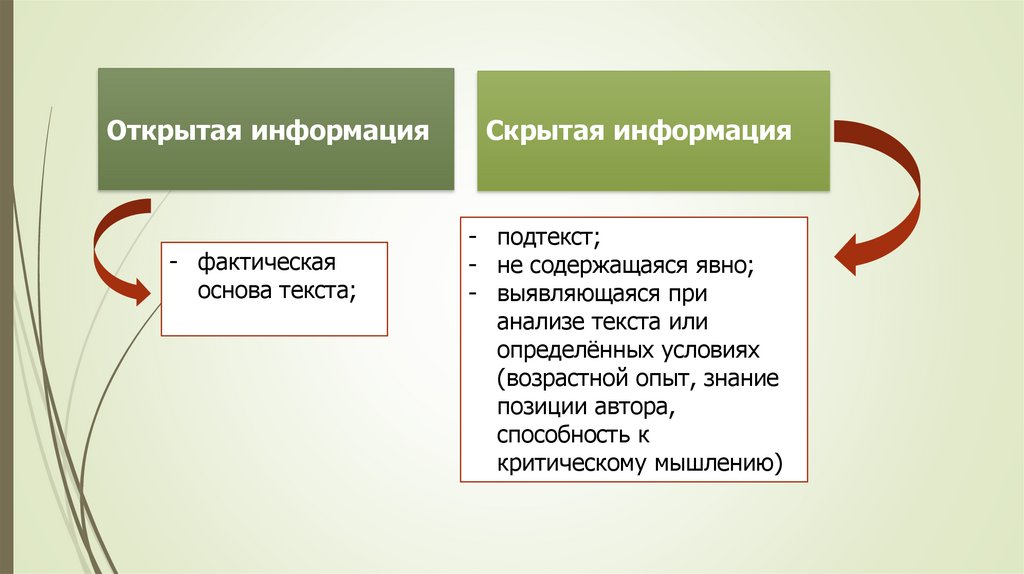 Открытая информация

- фактическая основа текста;

Скрытая информация

- подтекст;
- не содержащаяся явно;
- выявляющаяся при анализе текста или определённых условиях (возрастной опыт, знание позиции автора, способность к критическому мышлению)